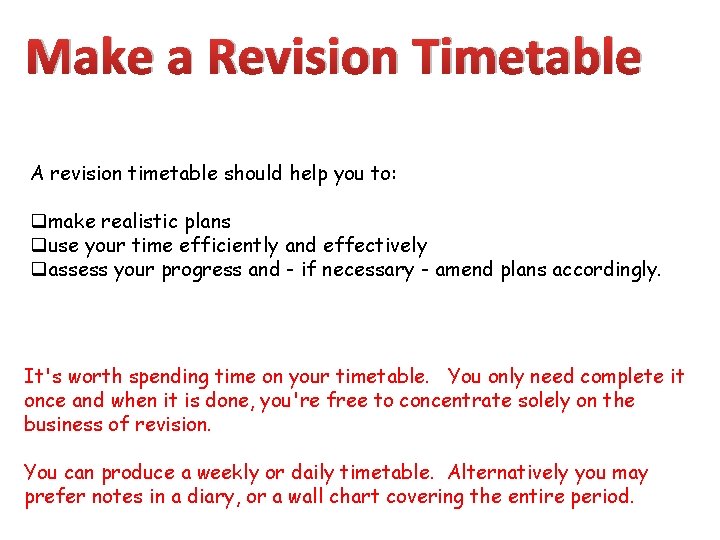 Make a Revision Timetable

A revision timetable should help you to:

❑make realistic plans
❑use your time efficiently and effectively
❑assess your progress and - if necessary - amend plans accordingly.

It's worth spending time on your timetable. You only need complete it once and when it is done, you're free to concentrate solely on the business of revision.

You can produce a weekly or daily timetable. Alternatively you may prefer notes in a diary, or a wall chart covering the entire period.